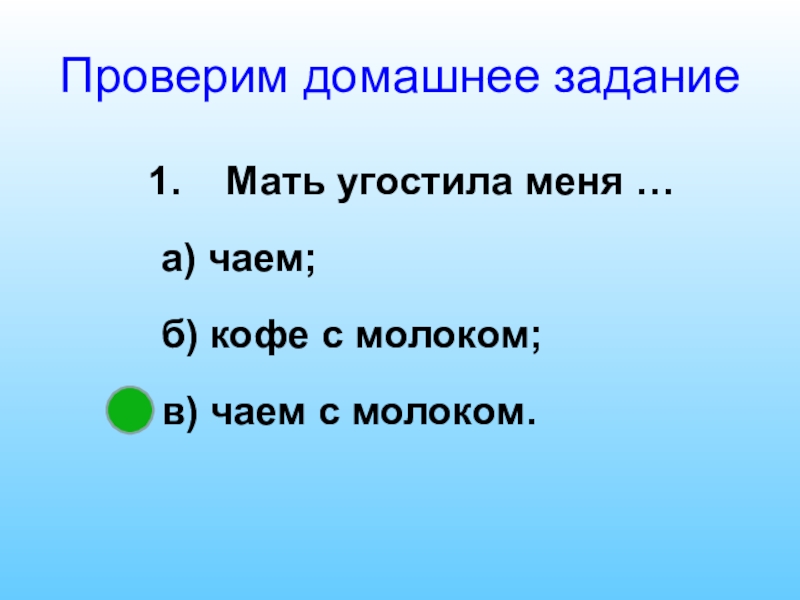 Проверим домашнее задание

1. Мать угостила меня …

а) чаем;

б) кофе с молоком;

в) чаем с молоком.